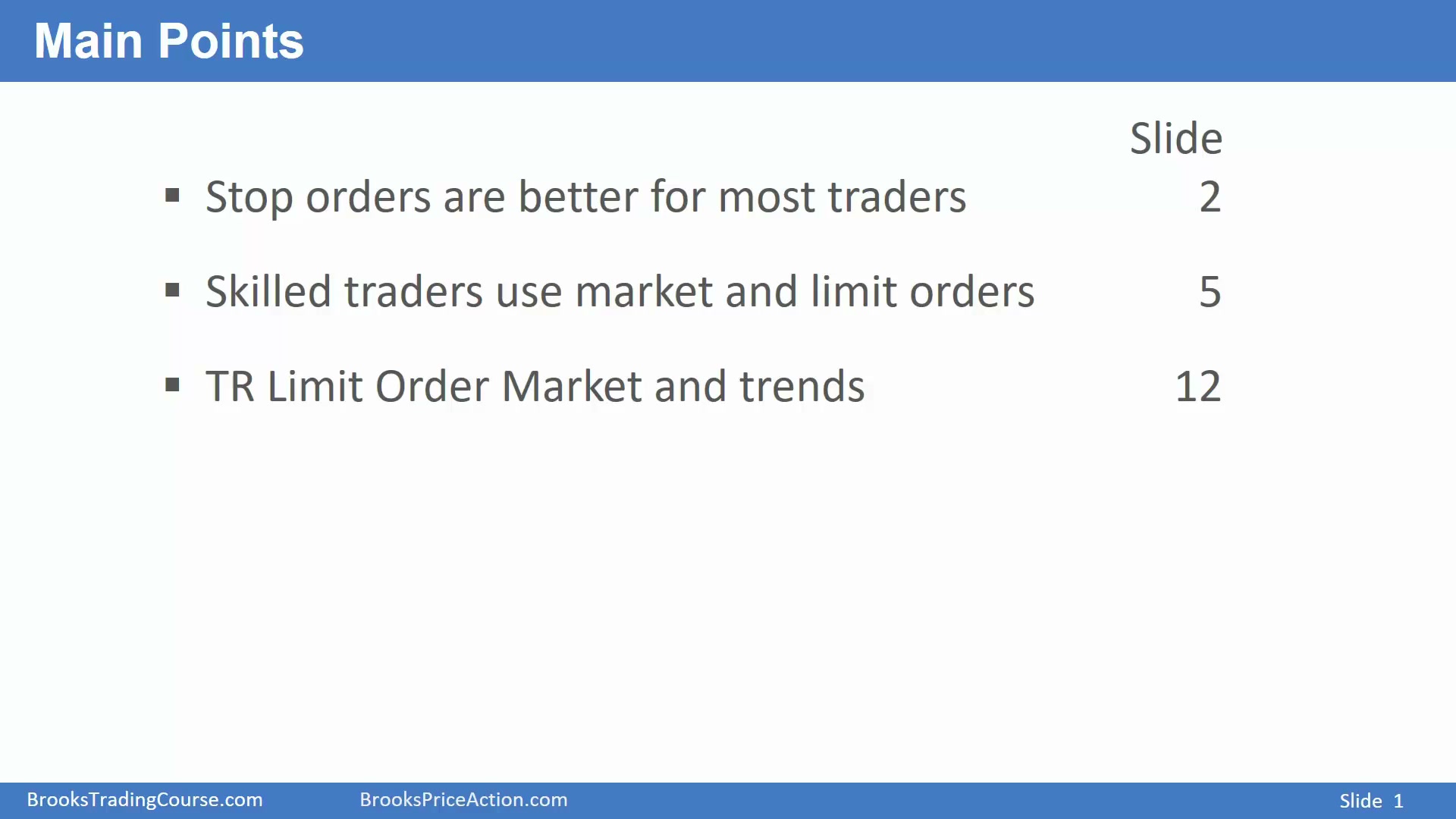 Main Points

Slide

▪ Stop orders are better for most traders 2

▪ Skilled traders use market and limit orders 5

▪ TR Limit Order Market and trends 12

BrooksTradingCourse.com BrooksPriceAction.com Slide 1